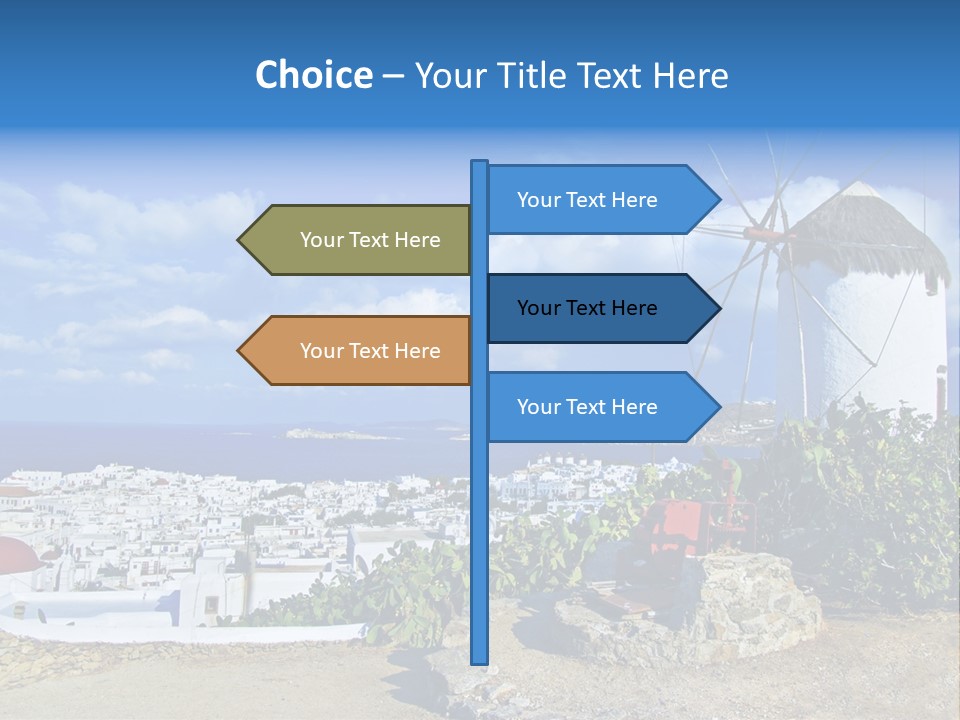 Choice – Your Title Text Here

Your Text Here

Your Text Here

Your Text Here

Your Text Here

Your Text Here